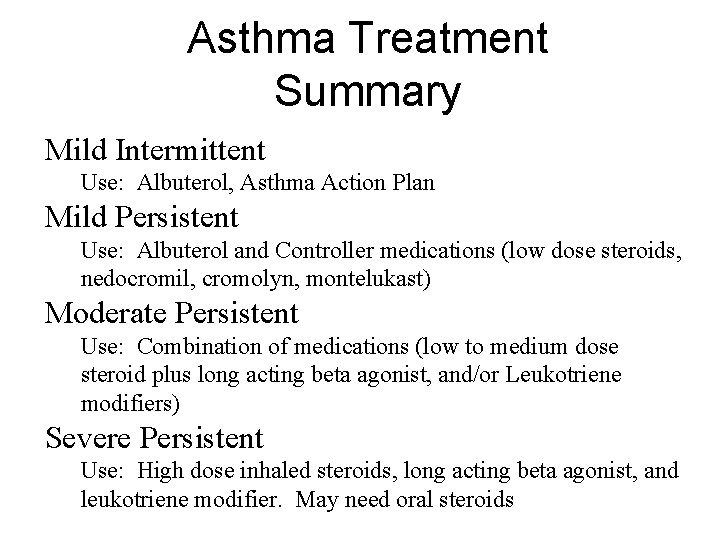 Asthma Treatment Summary

Mild Intermittent

Use: Albuterol, Asthma Action Plan

Mild Persistent

Use: Albuterol and Controller medications (low dose steroids, nedocromil, cromolyn, montelukast)

Moderate Persistent

Use: Combination of medications (low to medium dose steroid plus long acting beta agonist, and/or Leukotriene modifiers)

Severe Persistent

Use: High dose inhaled steroids, long acting beta agonist, and leukotriene modifier. May need oral steroids